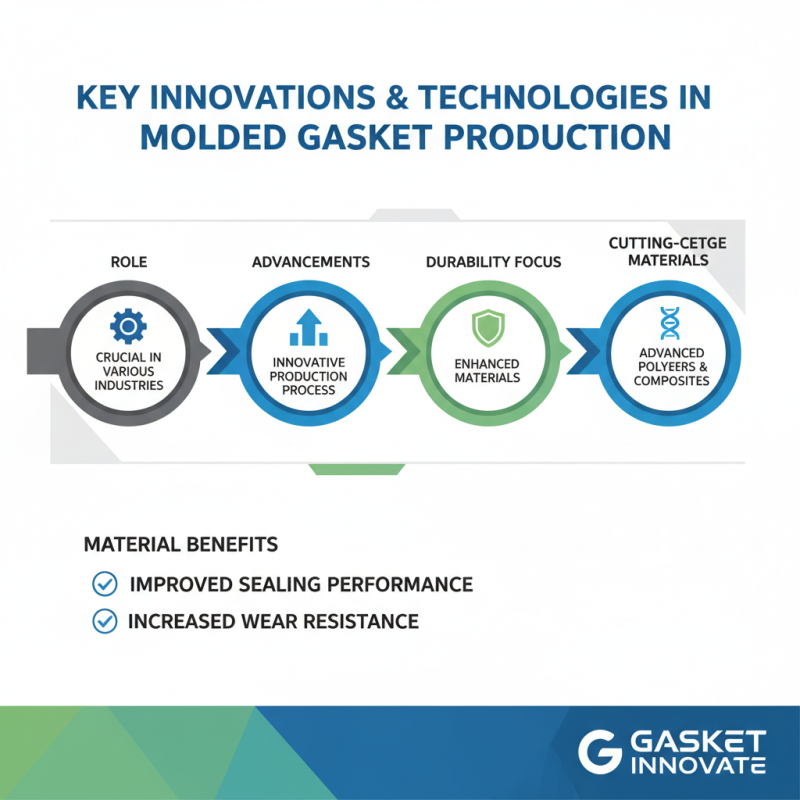 KEY INNOVATIONS & TECHNOLOGIES IN MOLDED GASKET PRODUCTION

ROLE

CRUCIAL IN VARIOUS INDUSTRIES

ADVANCEMENTS

INNOVATIVE PRODUCTION PROCESS

DURABILITY FOCUS

ENHANCED MATERIALS

CUTTING-CETGE MATERIALS

ADVANCED POLYEERS & COMPOSITES

MATERIAL BENEFITS

IMPROVED SEALING PERFORMANCE

INCREASED WEAR RESISTANCE

G GASKET INNOVATE